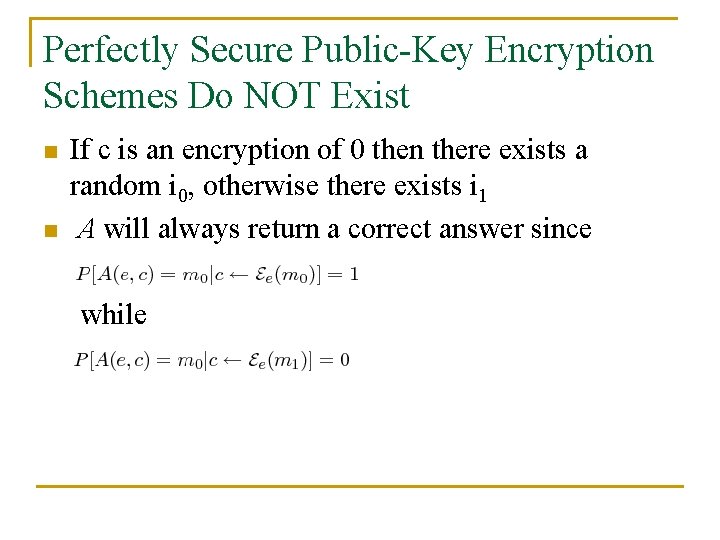 Perfectly Secure Public-Key Encryption Schemes Do NOT Exist

- If c is an encryption of 0 then there exists a random $i_0$, otherwise there exists $i_1$
- $A$ will always return a correct answer since

$P[A(e,c) = m_0 | c \leftarrow \mathcal{E}_e(m_0)] = 1$

while

$P[A(e,c) = m_0 | c \leftarrow \mathcal{E}_e(m_1)] = 0$